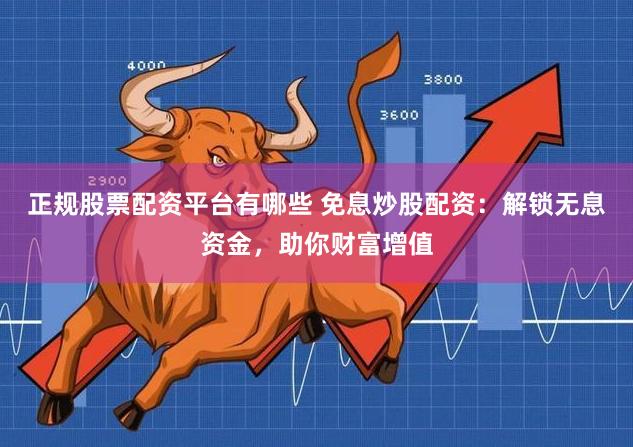 4000

3800

3600

2900

正规股票配资平台有哪些 免息炒股配资：解锁无息资金，助你财富增值